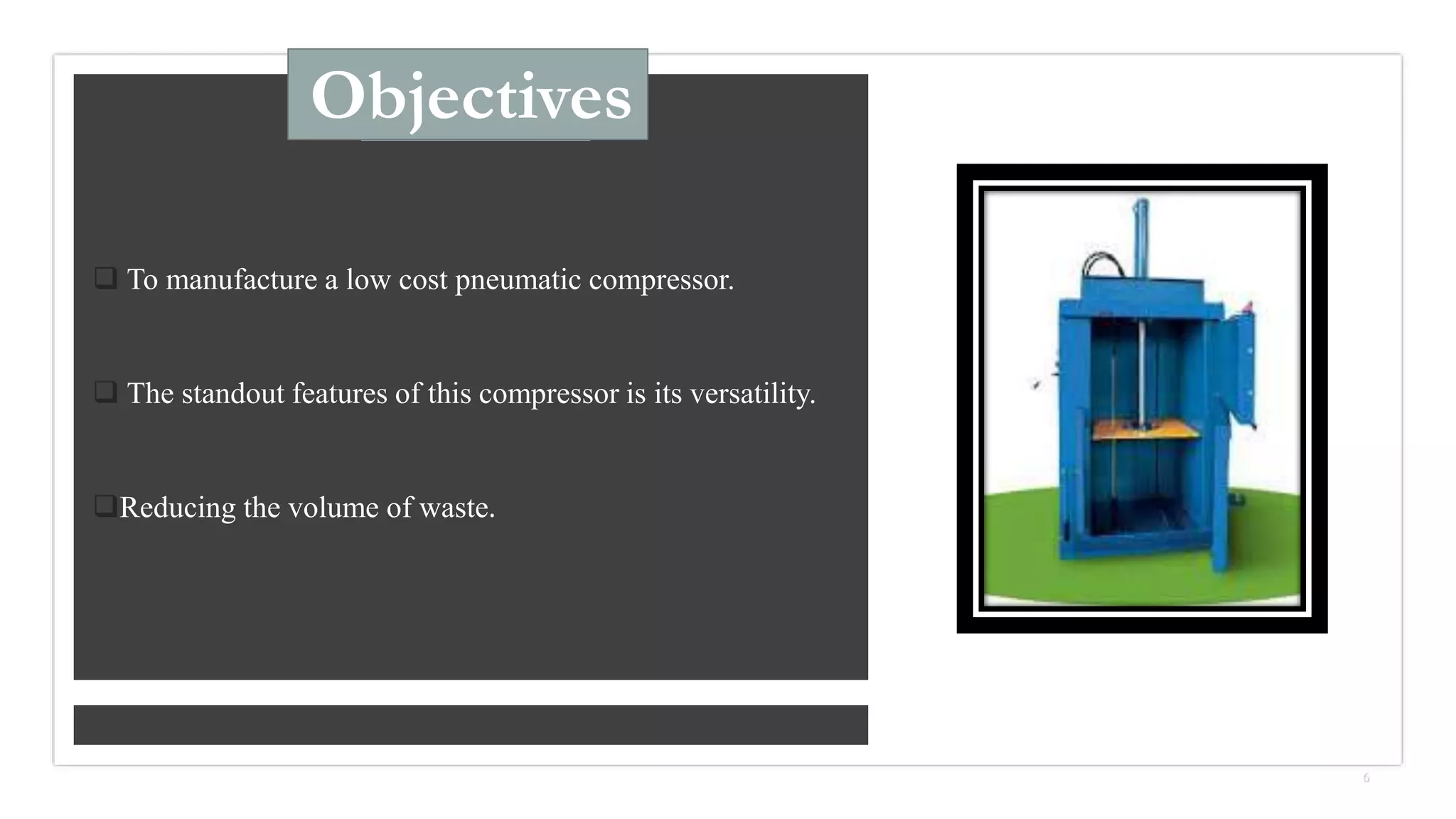 Objectives

❑ To manufacture a low cost pneumatic compressor.

❑ The standout features of this compressor is its versatility.

❑Reducing the volume of waste.

6